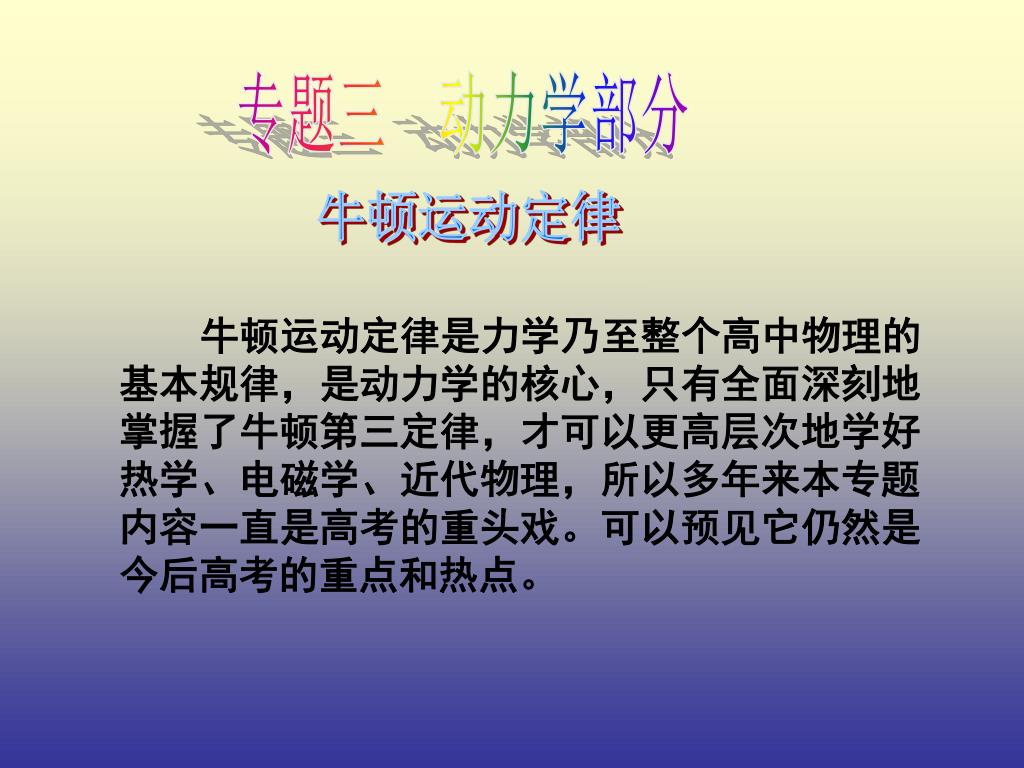 专题三 动力学部分

牛顿运动定律

牛顿运动定律是力学乃至整个高中物理的基本规律，是动力学的核心，只有全面深刻地掌握了牛顿第三定律，才可以更高层次地学好热学、电磁学、近代物理，所以多年来本专题内容一直是高考的重头戏。可以预见它仍然是今后高考的重点和热点。